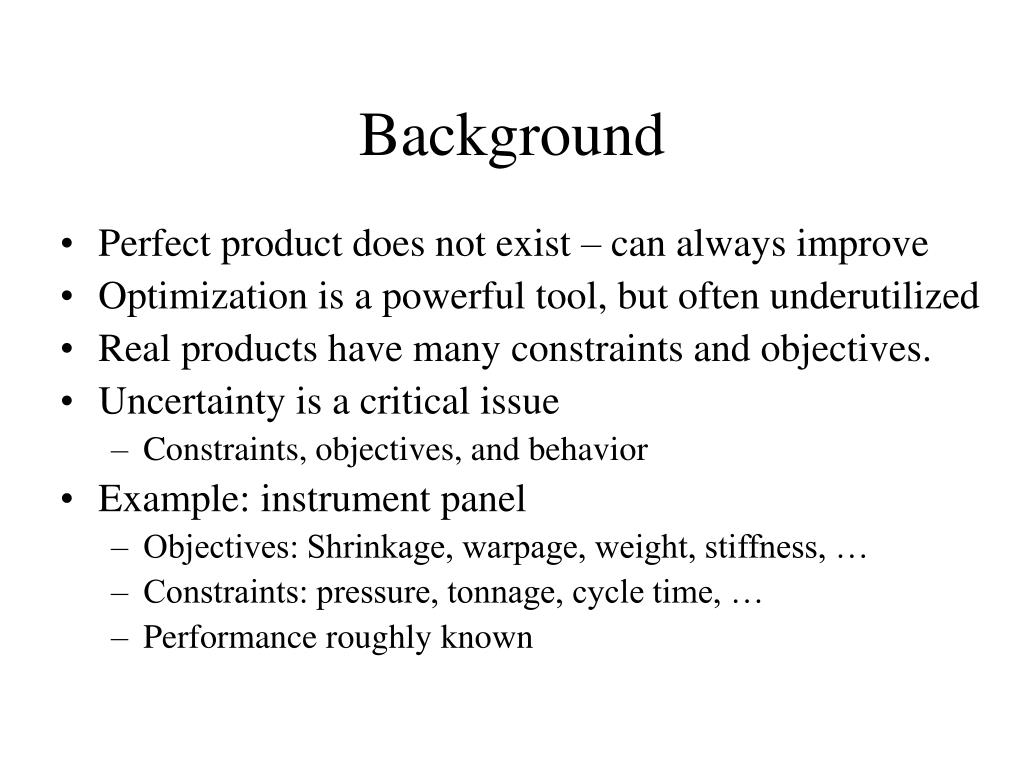 Background

• Perfect product does not exist – can always improve
• Optimization is a powerful tool, but often underutilized
• Real products have many constraints and objectives.
• Uncertainty is a critical issue
  – Constraints, objectives, and behavior
• Example: instrument panel
  – Objectives: Shrinkage, warpage, weight, stiffness, …
  – Constraints: pressure, tonnage, cycle time, …
  – Performance roughly known